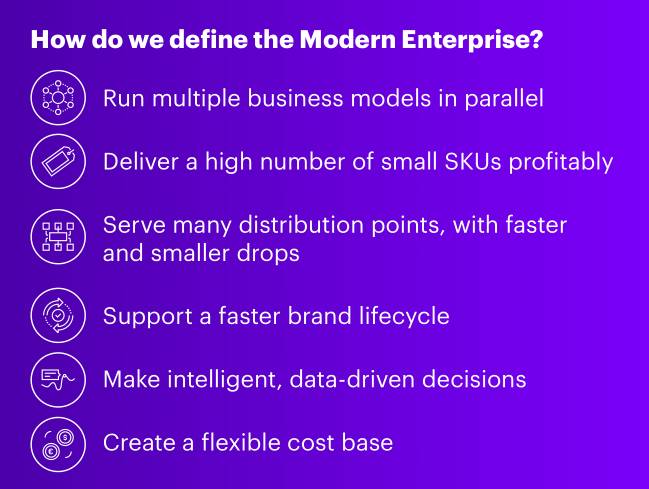 How do we define the Modern Enterprise?

Run multiple business models in parallel

Deliver a high number of small SKUs profitably

Serve many distribution points, with faster and smaller drops

Support a faster brand lifecycle

Make intelligent, data-driven decisions

Create a flexible cost base